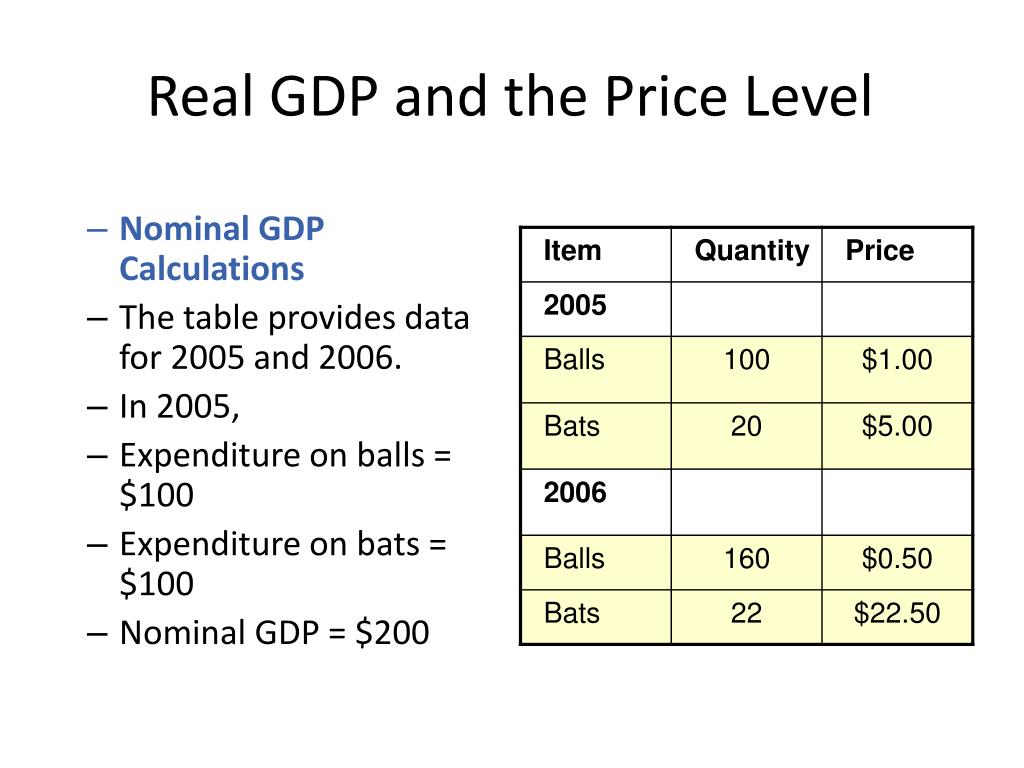 Real GDP and the Price Level

– Nominal GDP Calculations
– The table provides data for 2005 and 2006.
– In 2005,
– Expenditure on balls = \$100
– Expenditure on bats = \$100
– Nominal GDP = \$200

| Item | Quantity | Price |
|---|---|---|
| 2005 | | |
| Balls | 100 | \$1.00 |
| Bats | 20 | \$5.00 |
| 2006 | | |
| Balls | 160 | \$0.50 |
| Bats | 22 | \$22.50 |